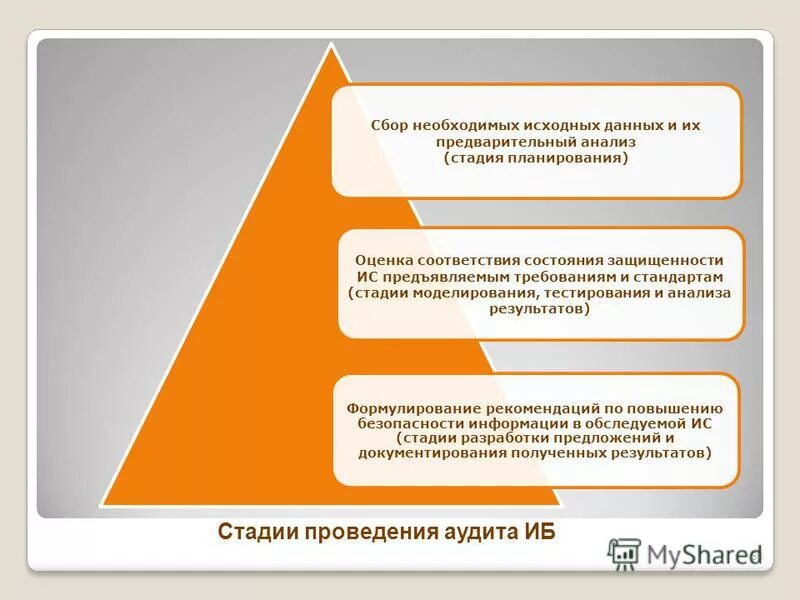 Сбор необходимых исходных данных и их предварительный анализ
(стадия планирования)

Оценка соответствия состояния защищенности ИС предъявляемым требованиям и стандартам
(стадии моделирования, тестирования и анализа результатов)

Формулирование рекомендаций по повышению безопасности информации в обследуемой ИС
(стадии разработки предложений и документирования полученных результатов)

Стадии проведения аудита ИБ

MyShared